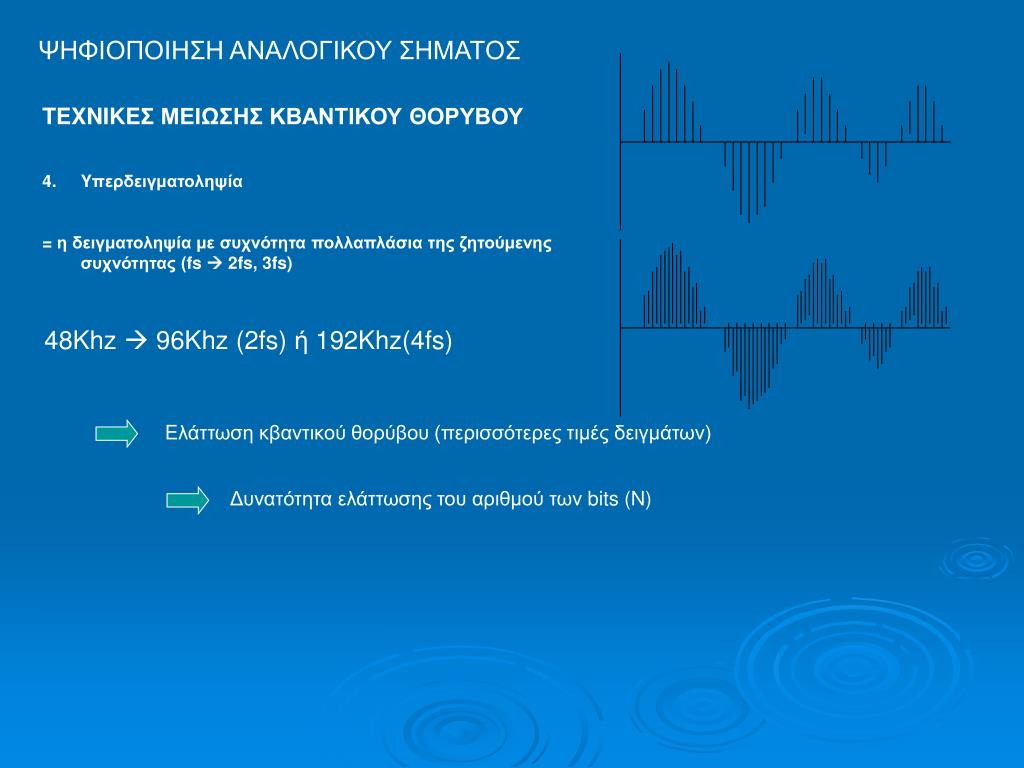 ΨΗΦΙΟΠΟΙΗΣΗ ΑΝΑΛΟΓΙΚΟΥ ΣΗΜΑΤΟΣ

ΤΕΧΝΙΚΕΣ ΜΕΙΩΣΗΣ ΚΒΑΝΤΙΚΟΥ ΘΟΡΥΒΟΥ

4. Υπερδειγματοληψία

= η δειγματοληψία με συχνότητα πολλαπλάσια της ζητούμενης συχνότητας (fs → 2fs, 3fs)

48Khz → 96Khz (2fs) ή 192Khz(4fs)

Ελάττωση κβαντικού θορύβου (περισσότερες τιμές δειγμάτων)

Δυνατότητα ελάττωσης του αριθμού των bits (N)